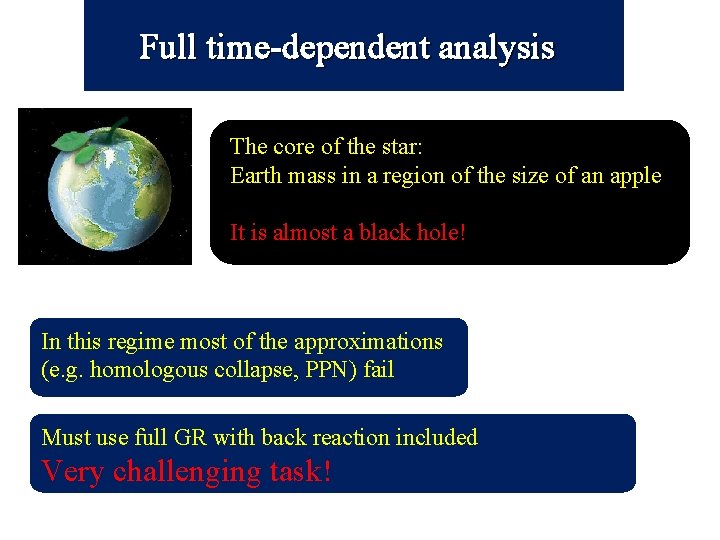 Full time-dependent analysis

The core of the star:
Earth mass in a region of the size of an apple

It is almost a black hole!

In this regime most of the approximations (e.g. homologous collapse, PPN) fail

Must use full GR with back reaction included
Very challenging task!